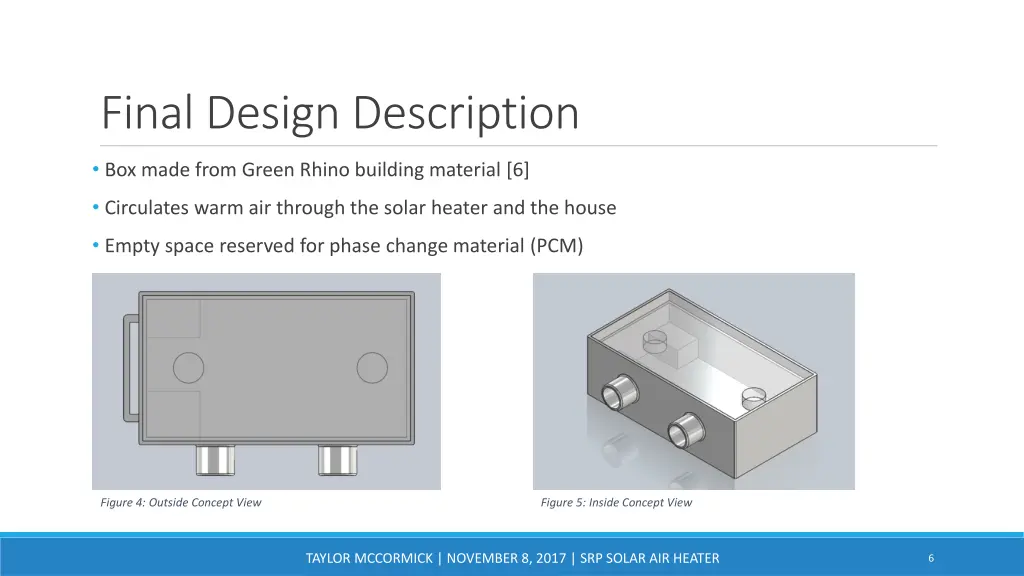 Final Design Description

• Box made from Green Rhino building material [6]

• Circulates warm air through the solar heater and the house

• Empty space reserved for phase change material (PCM)

Figure 4: Outside Concept View

Figure 5: Inside Concept View

TAYLOR MCCORMICK | NOVEMBER 8, 2017 | SRP SOLAR AIR HEATER

6